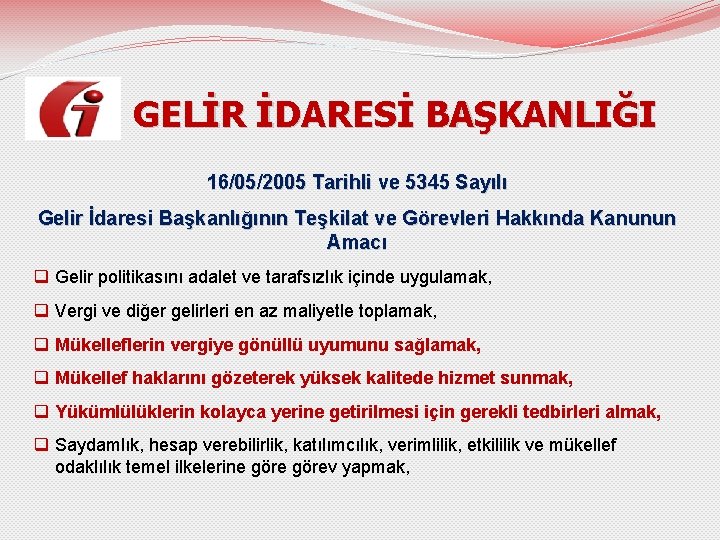 GELİR İDARESİ BAŞKANLIĞI

16/05/2005 Tarihli ve 5345 Sayılı

Gelir İdaresi Başkanlığının Teşkilat ve Görevleri Hakkında Kanunun Amacı

❑ Gelir politikasını adalet ve tarafsızlık içinde uygulamak,

❑ Vergi ve diğer gelirleri en az maliyetle toplamak,

❑ Mükelleflerin vergiye gönüllü uyumunu sağlamak,

❑ Mükellef haklarını gözeterek yüksek kalitede hizmet sunmak,

❑ Yükümlülüklerin kolayca yerine getirilmesi için gerekli tedbirleri almak,

❑ Saydamlık, hesap verebilirlik, katılımcılık, verimlilik, etkililik ve mükellef odaklılık temel ilkelerine göre görev yapmak,